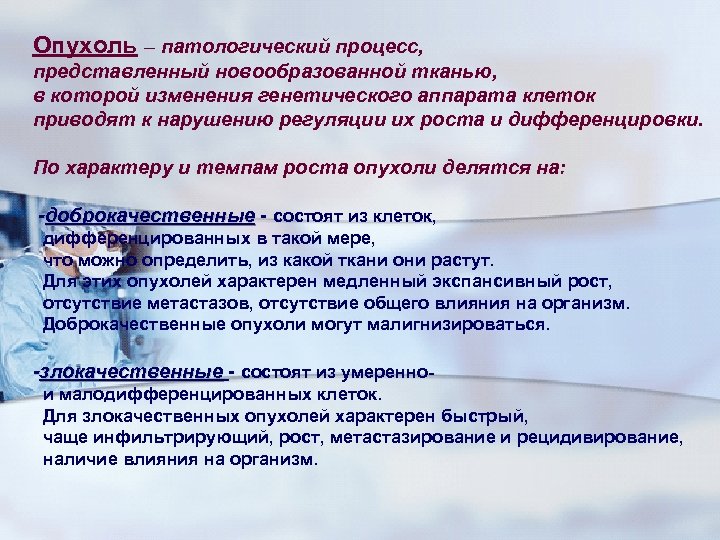 Опухоль – патологический процесс, представленный новообразованной тканью, в которой изменения генетического аппарата клеток приводят к нарушению регуляции их роста и дифференцировки.

По характеру и темпам роста опухоли делятся на:

-доброкачественные - состоят из клеток, дифференцированных в такой мере, что можно определить, из какой ткани они растут. Для этих опухолей характерен медленный экспансивный рост, отсутствие метастазов, отсутствие общего влияния на организм. Доброкачественные опухоли могут малигнизироваться.

-злокачественные - состоят из умеренно- и малодифференцированных клеток. Для злокачественных опухолей характерен быстрый, чаще инфильтрирующий, рост, метастазирование и рецидивирование, наличие влияния на организм.